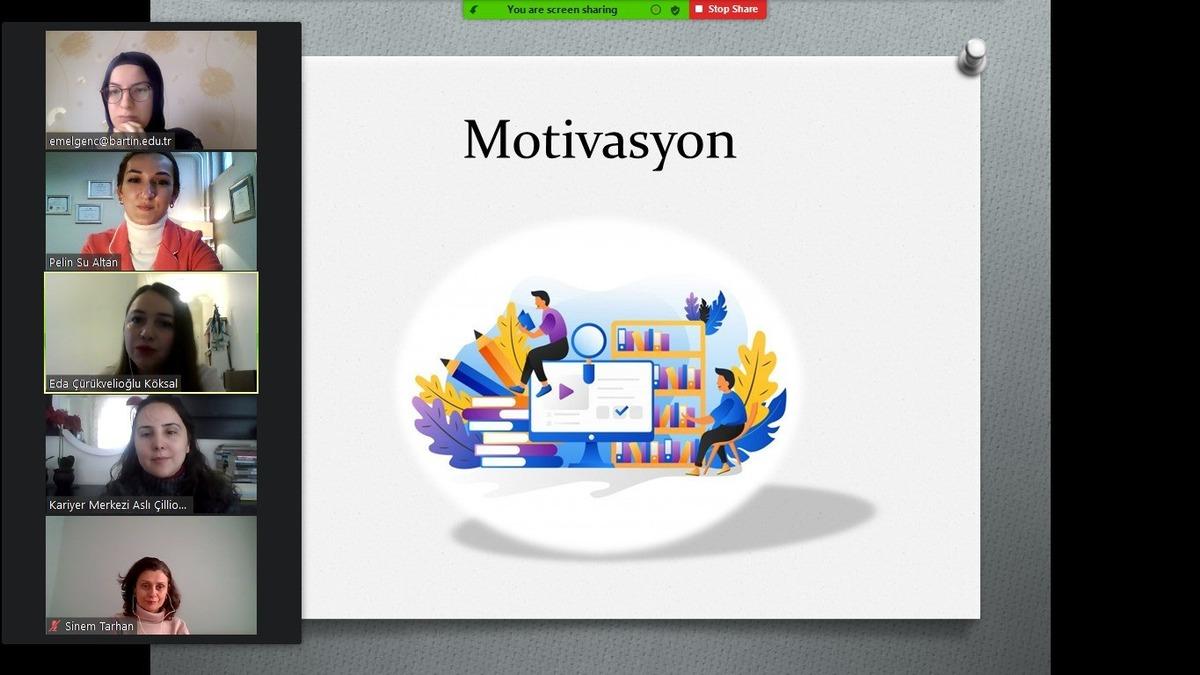 You are screen sharing
Stop Share

emelgenc@bartin.edu.tr

Pelin Su Altan

Eda Çürükvelioğlu Köksal

Kariyer Merkezi Aslı Çillio...

Sinem Tarhan

Motivasyon